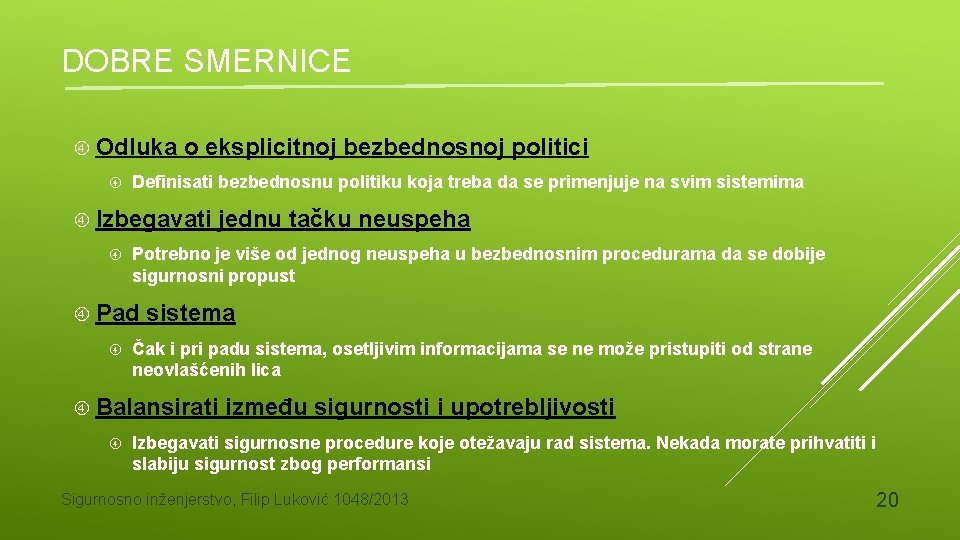 DOBRE SMERNICE

Odluka o eksplicitnoj bezbednosnoj politici

Definisati bezbednosnu politiku koja treba da se primenjuje na svim sistemima

Izbegavati jednu tačku neuspeha

Potrebno je više od jednog neuspeha u bezbednosnim procedurama da se dobije sigurnosni propust

Pad sistema

Čak i pri padu sistema, osetljivim informacijama se ne može pristupiti od strane neovlašćenih lica

Balansirati između sigurnosti i upotrebljivosti

Izbegavati sigurnosne procedure koje otežavaju rad sistema. Nekada morate prihvatiti i slabiju sigurnost zbog performansi

Sigurnosno inženjerstvo, Filip Luković 1048/2013

20